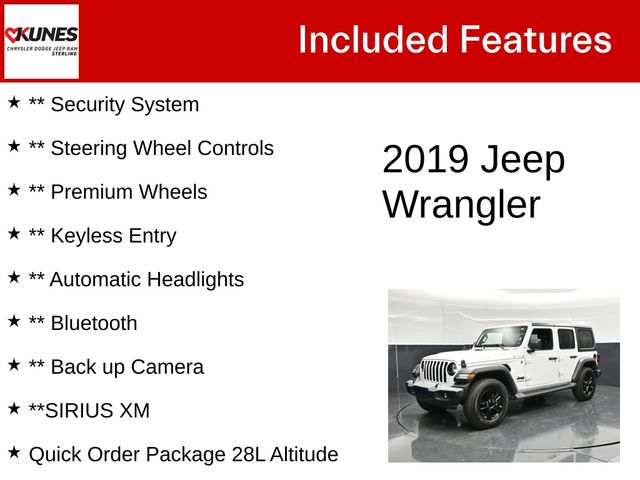 KUNES
CHRYSLER DODGE JEEP RAM
STERLING

Included Features

★ ** Security System

★ ** Steering Wheel Controls

★ ** Premium Wheels

★ ** Keyless Entry

★ ** Automatic Headlights

★ ** Bluetooth

★ ** Back up Camera

★ **SIRIUS XM

★ Quick Order Package 28L Altitude

2019 Jeep Wrangler

Jeep